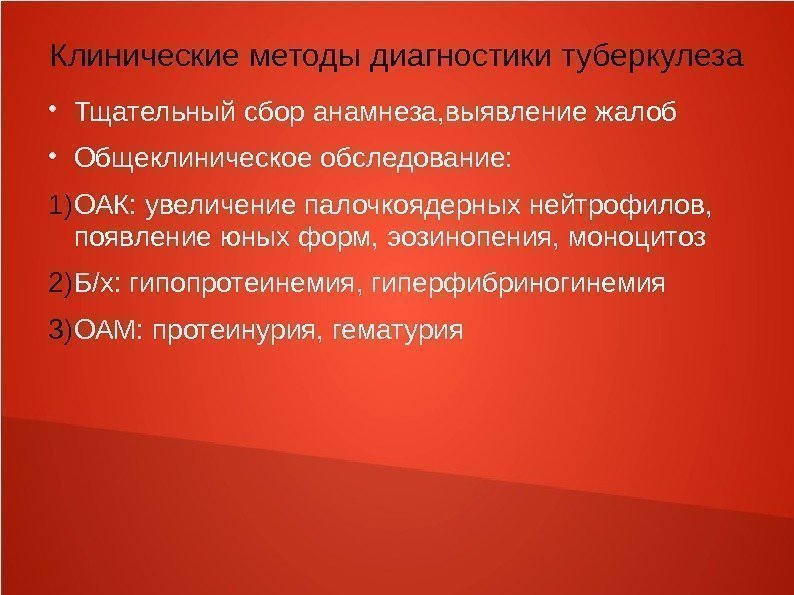 Клинические методы диагностики туберкулеза

• Тщательный сбор анамнеза,выявление жалоб

• Общеклиническое обследование:

1)ОАК: увеличение палочкоядерных нейтрофилов, появление юных форм, эозинопения, моноцитоз

2)Б/х: гипопротеинемия, гиперфибриногинемия

3)ОАМ: протеинурия, гематурия